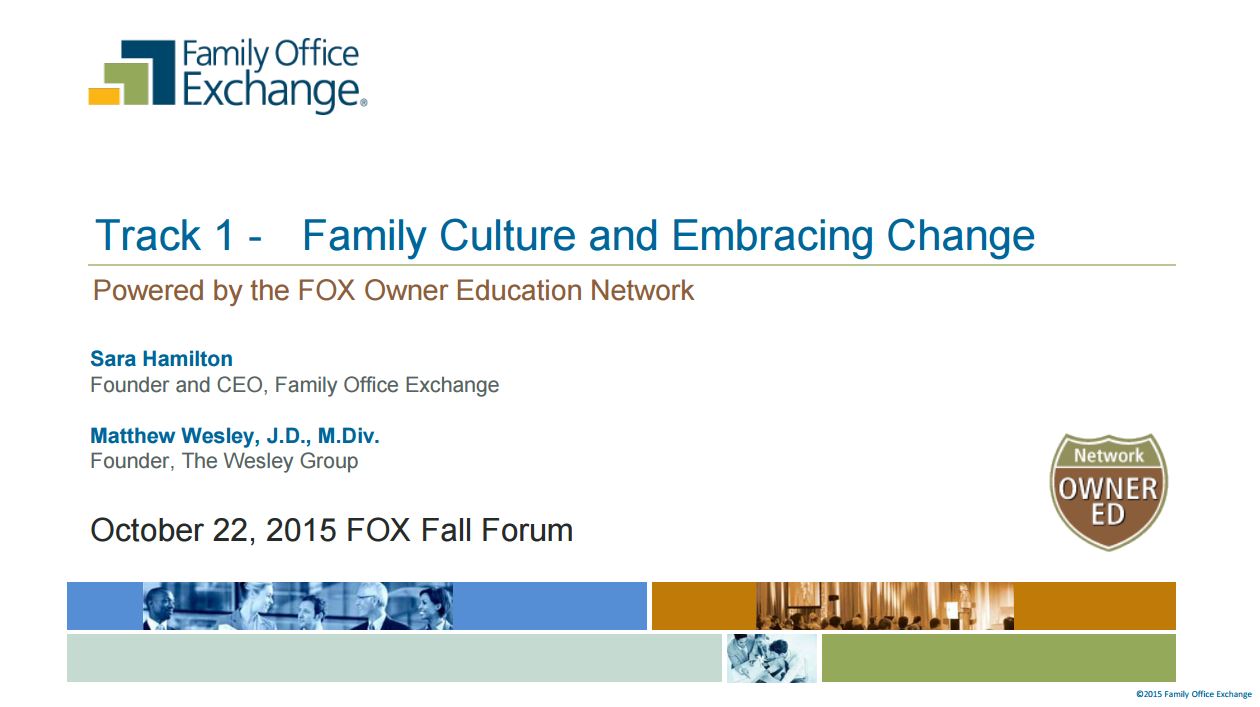 Family Office Exchange®

Track 1 - Family Culture and Embracing Change

Powered by the FOX Owner Education Network

Sara Hamilton
Founder and CEO, Family Office Exchange

Matthew Wesley, J.D., M.Div.
Founder, The Wesley Group

October 22, 2015 FOX Fall Forum

Network
OWNER
ED

©2015 Family Office Exchange